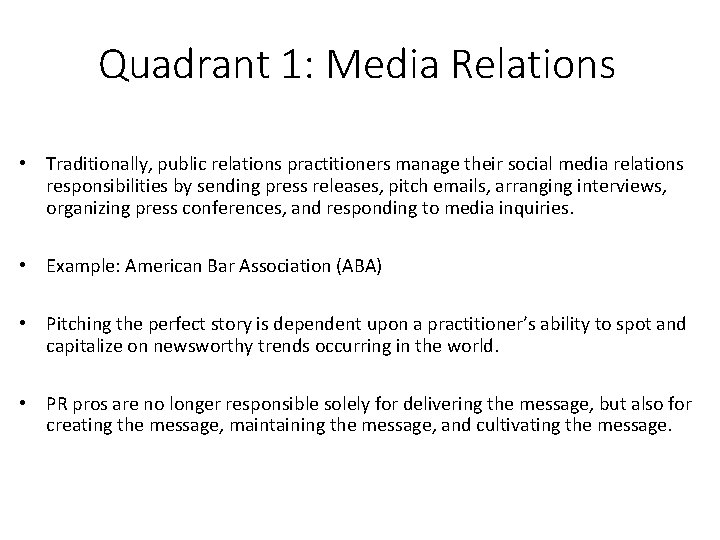 Quadrant 1: Media Relations

• Traditionally, public relations practitioners manage their social media relations responsibilities by sending press releases, pitch emails, arranging interviews, organizing press conferences, and responding to media inquiries.

• Example: American Bar Association (ABA)

• Pitching the perfect story is dependent upon a practitioner's ability to spot and capitalize on newsworthy trends occurring in the world.

• PR pros are no longer responsible solely for delivering the message, but also for creating the message, maintaining the message, and cultivating the message.